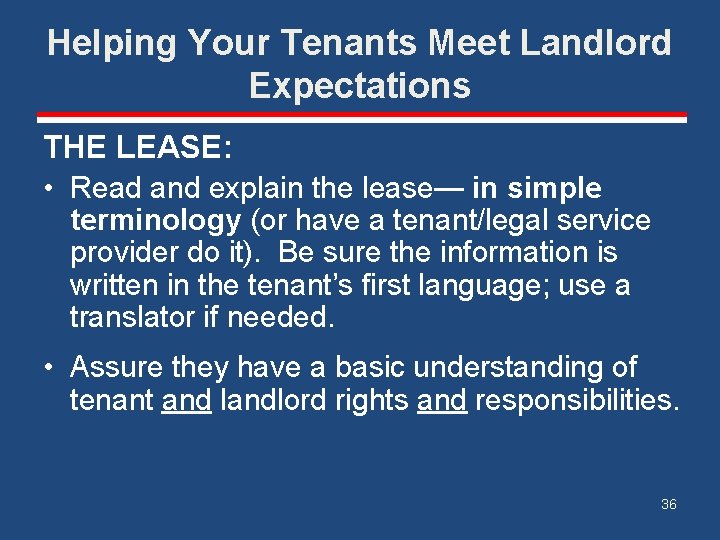 Helping Your Tenants Meet Landlord Expectations

THE LEASE:

• Read and explain the lease— in simple terminology (or have a tenant/legal service provider do it). Be sure the information is written in the tenant's first language; use a translator if needed.

• Assure they have a basic understanding of tenant and landlord rights and responsibilities.

36